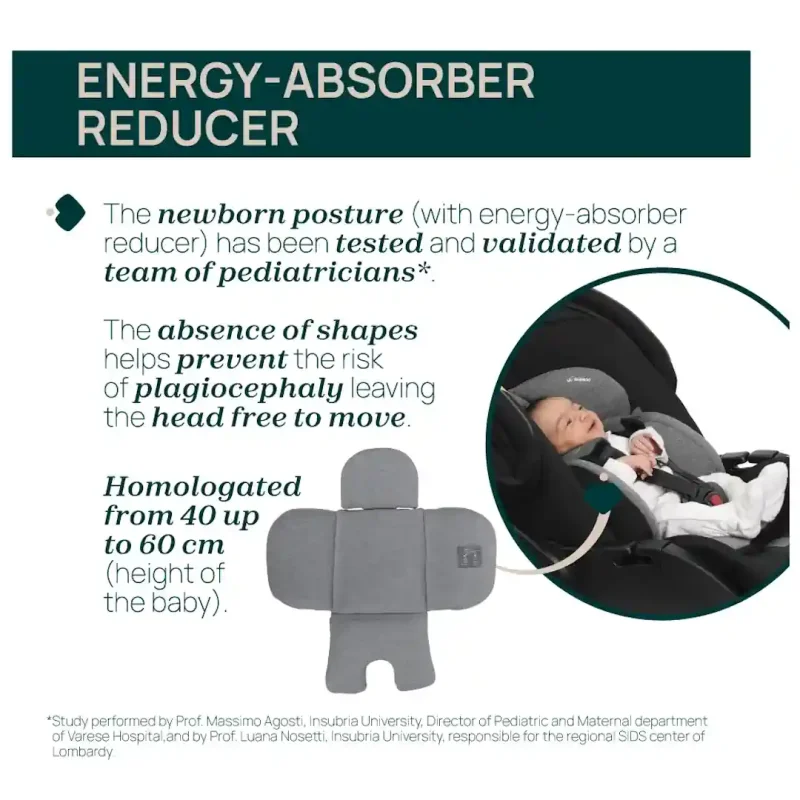 ENERGY-ABSORBER REDUCER

The newborn posture (with energy-absorber reducer) has been tested and validated by a team of pediatricians*.

The absence of shapes helps prevent the risk of plagiocephaly leaving the head free to move.

Homologated from 40 up to 60 cm (height of the baby).

*Study performed by Prof. Massimo Agosti, Insubria University, Director of Pediatric and Maternal department of Varese Hospital,and by Prof. Luana Nosetti, Insubria University, responsible for the regional SIDS center of Lombardy.